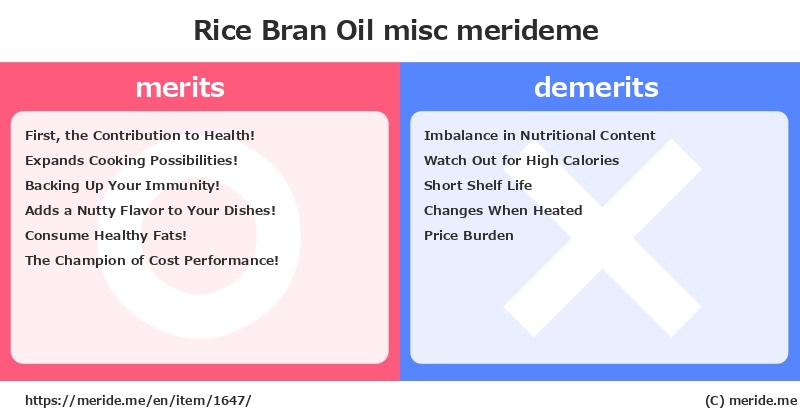 Rice Bran Oil misc merideme

merits

First, the Contribution to Health!
Expands Cooking Possibilities!
Backing Up Your Immunity!
Adds a Nutty Flavor to Your Dishes!
Consume Healthy Fats!
The Champion of Cost Performance!

demerits

Imbalance in Nutritional Content
Watch Out for High Calories
Short Shelf Life
Changes When Heated
Price Burden

https://meride.me/en/item/1647/

(C) meride.me